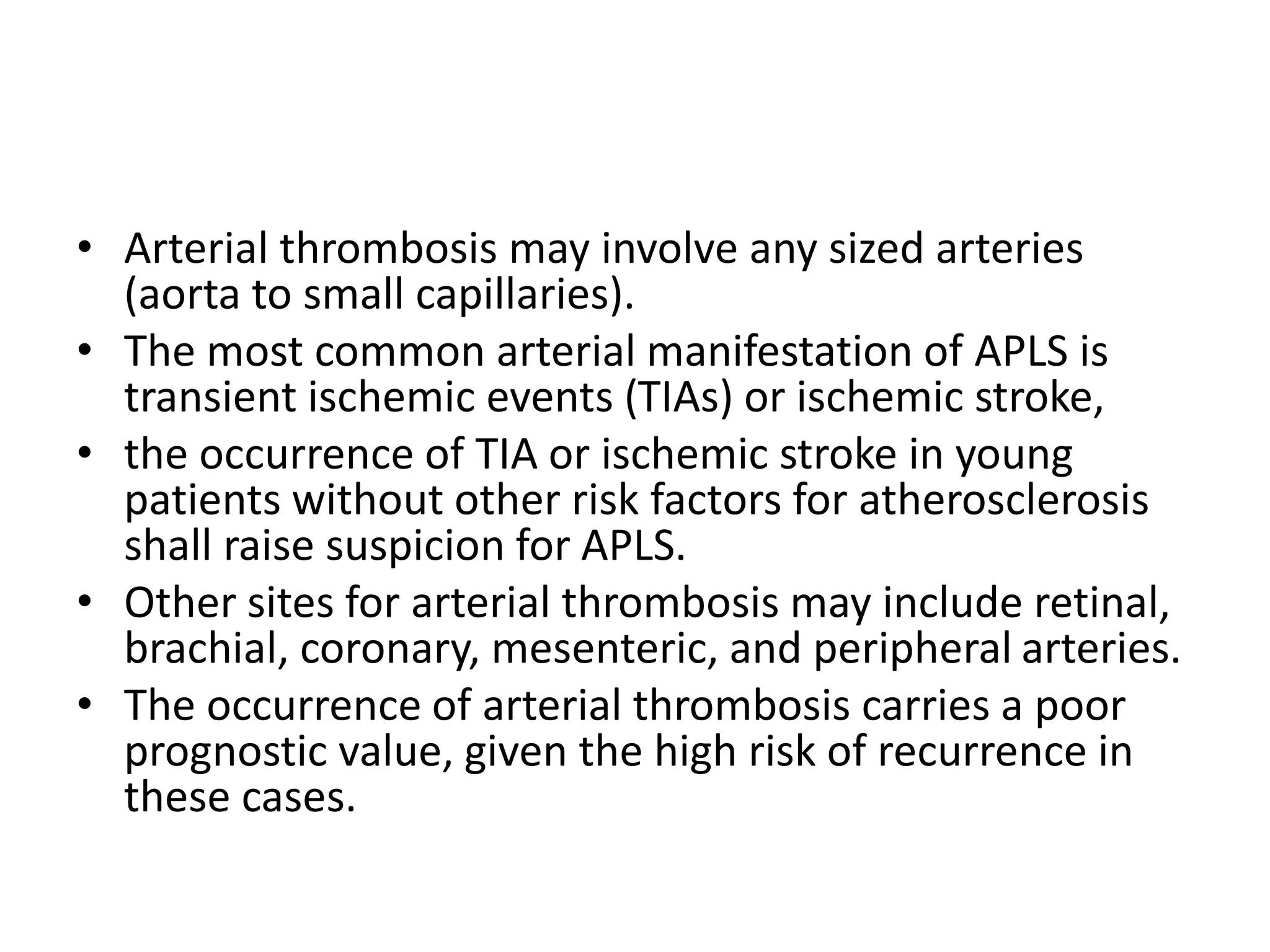 • Arterial thrombosis may involve any sized arteries (aorta to small capillaries).
• The most common arterial manifestation of APLS is transient ischemic events (TIAs) or ischemic stroke,
• the occurrence of TIA or ischemic stroke in young patients without other risk factors for atherosclerosis shall raise suspicion for APLS.
• Other sites for arterial thrombosis may include retinal, brachial, coronary, mesenteric, and peripheral arteries.
• The occurrence of arterial thrombosis carries a poor prognostic value, given the high risk of recurrence in these cases.